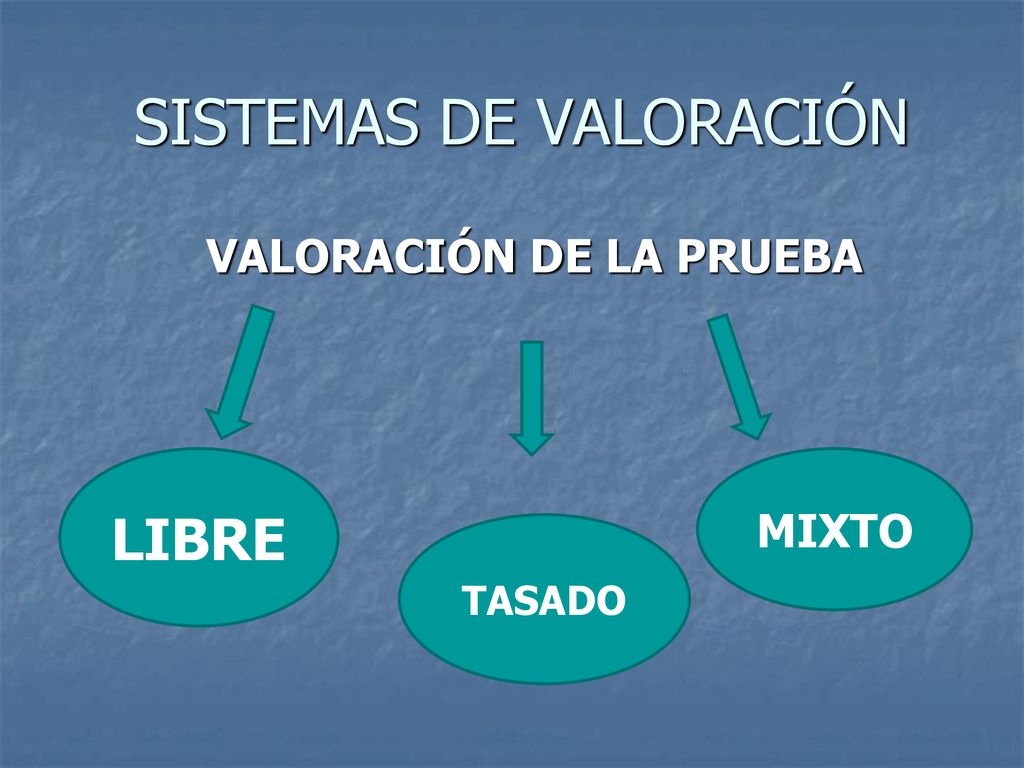 SISTEMAS DE VALORACIÓN

VALORACIÓN DE LA PRUEBA

LIBRE

TASADO

MIXTO